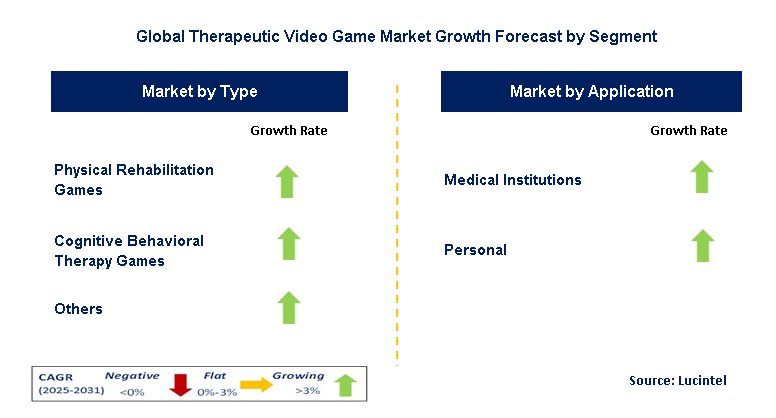 Global Therapeutic Video Game Market Growth Forecast by Segment

Market by Type

Growth Rate

Physical Rehabilitation Games

Cognitive Behavioral Therapy Games

Others

Market by Application

Growth Rate

Medical Institutions

Personal

CAGR (2025-2031)

Negative <0%

Flat 0%-3%

Growing >3%

Source: Lucintel